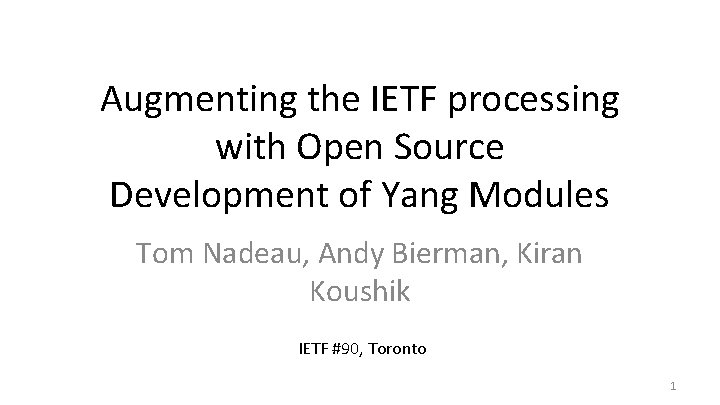 Augmenting the IETF processing with Open Source Development of Yang Modules

Tom Nadeau, Andy Bierman, Kiran Koushik

IETF #90, Toronto

1